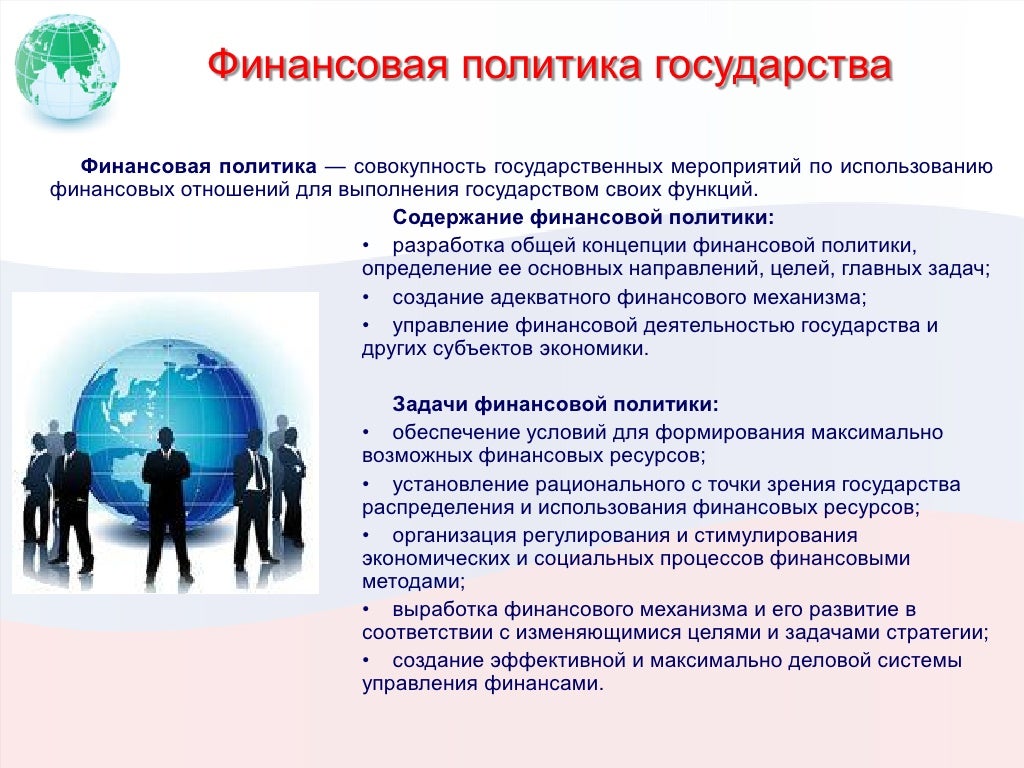 Финансовая политика государства

Финансовая политика — совокупность государственных мероприятий по использованию финансовых отношений для выполнения государством своих функций.

Содержание финансовой политики:

• разработка общей концепции финансовой политики, определение ее основных направлений, целей, главных задач;

• создание адекватного финансового механизма;

• управление финансовой деятельностью государства и других субъектов экономики.

Задачи финансовой политики:

• обеспечение условий для формирования максимально возможных финансовых ресурсов;

• установление рационального с точки зрения государства распределения и использования финансовых ресурсов;

• организация регулирования и стимулирования экономических и социальных процессов финансовыми методами;

• выработка финансового механизма и его развитие в соответствии с изменяющимися целями и задачами стратегии;

• создание эффективной и максимально деловой системы управления финансами.